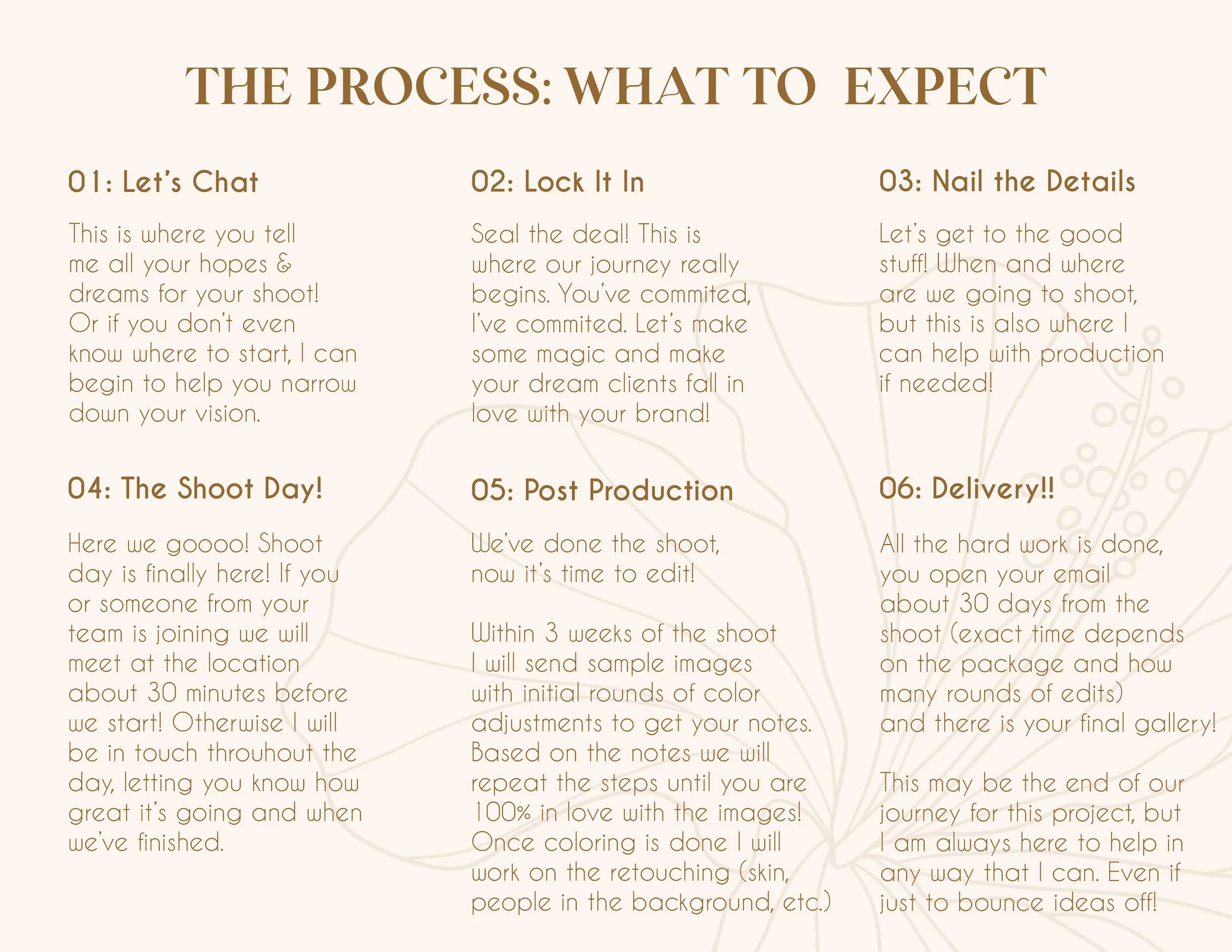 THE PROCESS: WHAT TO EXPECT

01: Let's Chat

This is where you tell me all your hopes & dreams for your shoot! Or if you don't even know where to start, I can begin to help you narrow down your vision.

02: Lock It In

Seal the deal! This is where our journey really begins. You've commited, I've commited. Let's make some magic and make your dream clients fall in love with your brand!

03: Nail the Details

Let's get to the good stuff! When and where are we going to shoot, but this is also where I can help with production if needed!

04: The Shoot Day!

Here we goooo! Shoot day is finally here! If you or someone from your team is joining we will meet at the location about 30 minutes before we start! Otherwise I will be in touch throuhout the day, letting you know how great it's going and when we've finished.

05: Post Production

We've done the shoot, now it's time to edit!

Within 3 weeks of the shoot I will send sample images with initial rounds of color adjustments to get your notes. Based on the notes we will repeat the steps until you are 100% in love with the images! Once coloring is done I will work on the retouching (skin, people in the background, etc.)

06: Delivery!!

All the hard work is done, you open your email about 30 days from the shoot (exact time depends on the package and how many rounds of edits) and there is your final gallery!

This may be the end of our journey for this project, but I am always here to help in any way that I can. Even if just to bounce ideas off!